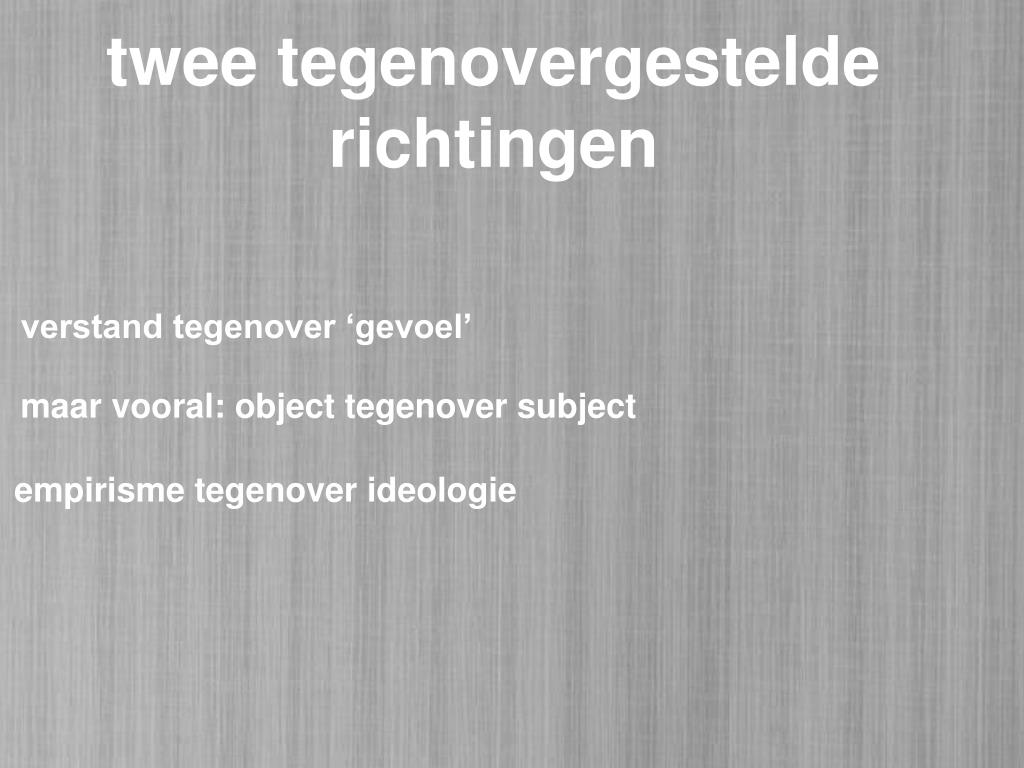 twee tegenovergestelde richtingen

verstand tegenover ‘gevoel’

maar vooral: object tegenover subject

empirisme tegenover ideologie